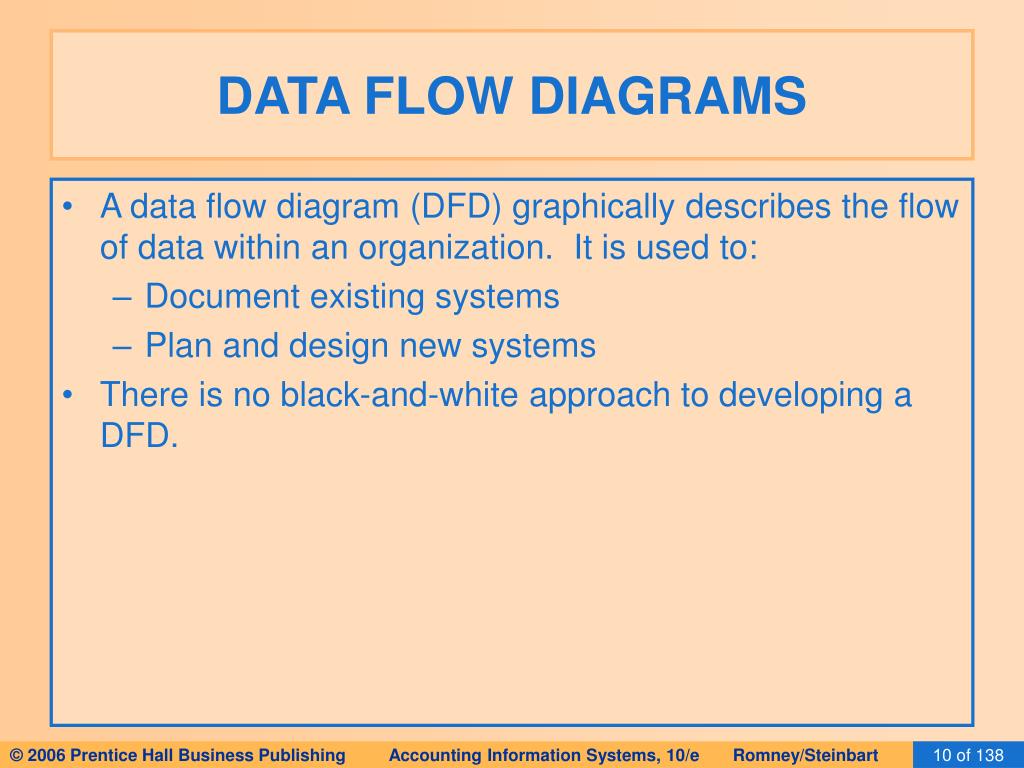 DATA FLOW DIAGRAMS

• A data flow diagram (DFD) graphically describes the flow of data within an organization. It is used to:
– Document existing systems
– Plan and design new systems
• There is no black-and-white approach to developing a DFD.

© 2006 Prentice Hall Business Publishing Accounting Information Systems, 10/e Romney/Steinbart 10 of 138